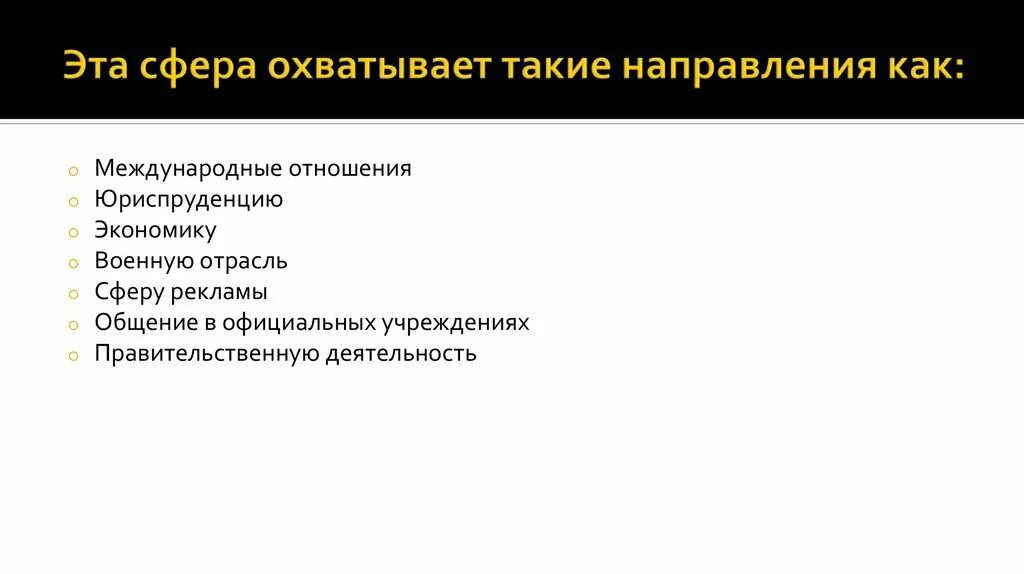 Эта сфера охватывает такие направления как:

- Международные отношения
- Юриспруденцию
- Экономику
- Военную отрасль
- Сферу рекламы
- Общение в официальных учреждениях
- Правительственную деятельность